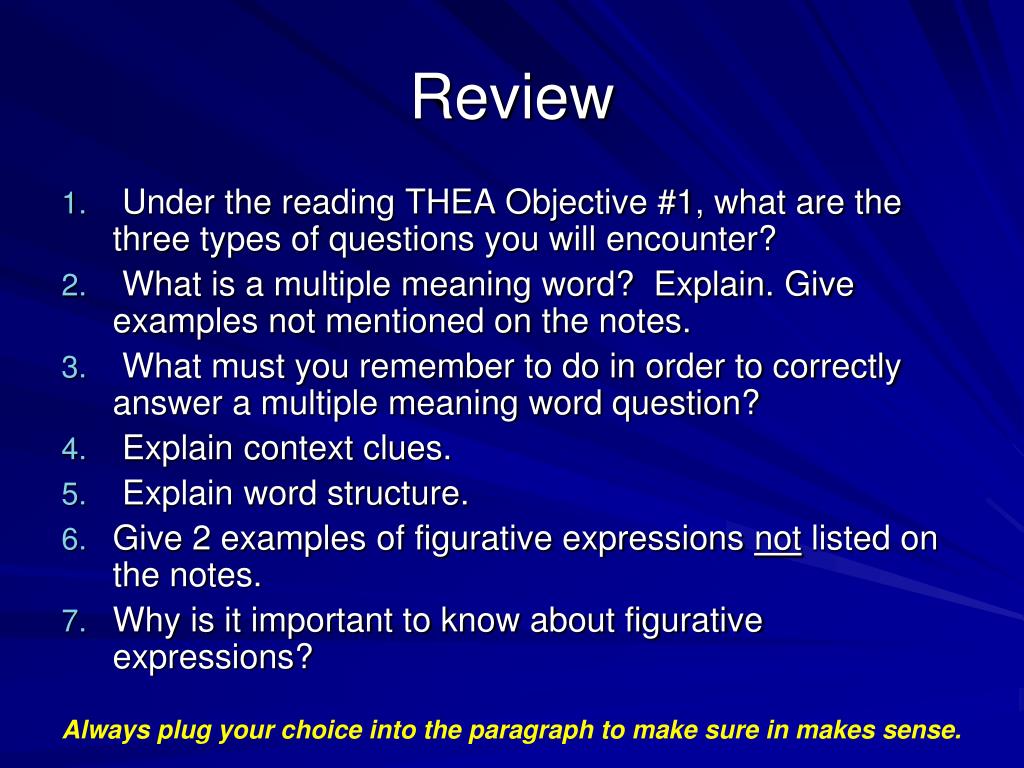 Review

1. Under the reading THEA Objective #1, what are the three types of questions you will encounter?
2. What is a multiple meaning word? Explain. Give examples not mentioned on the notes.
3. What must you remember to do in order to correctly answer a multiple meaning word question?
4. Explain context clues.
5. Explain word structure.
6. Give 2 examples of figurative expressions not listed on the notes.
7. Why is it important to know about figurative expressions?

Always plug your choice into the paragraph to make sure in makes sense.